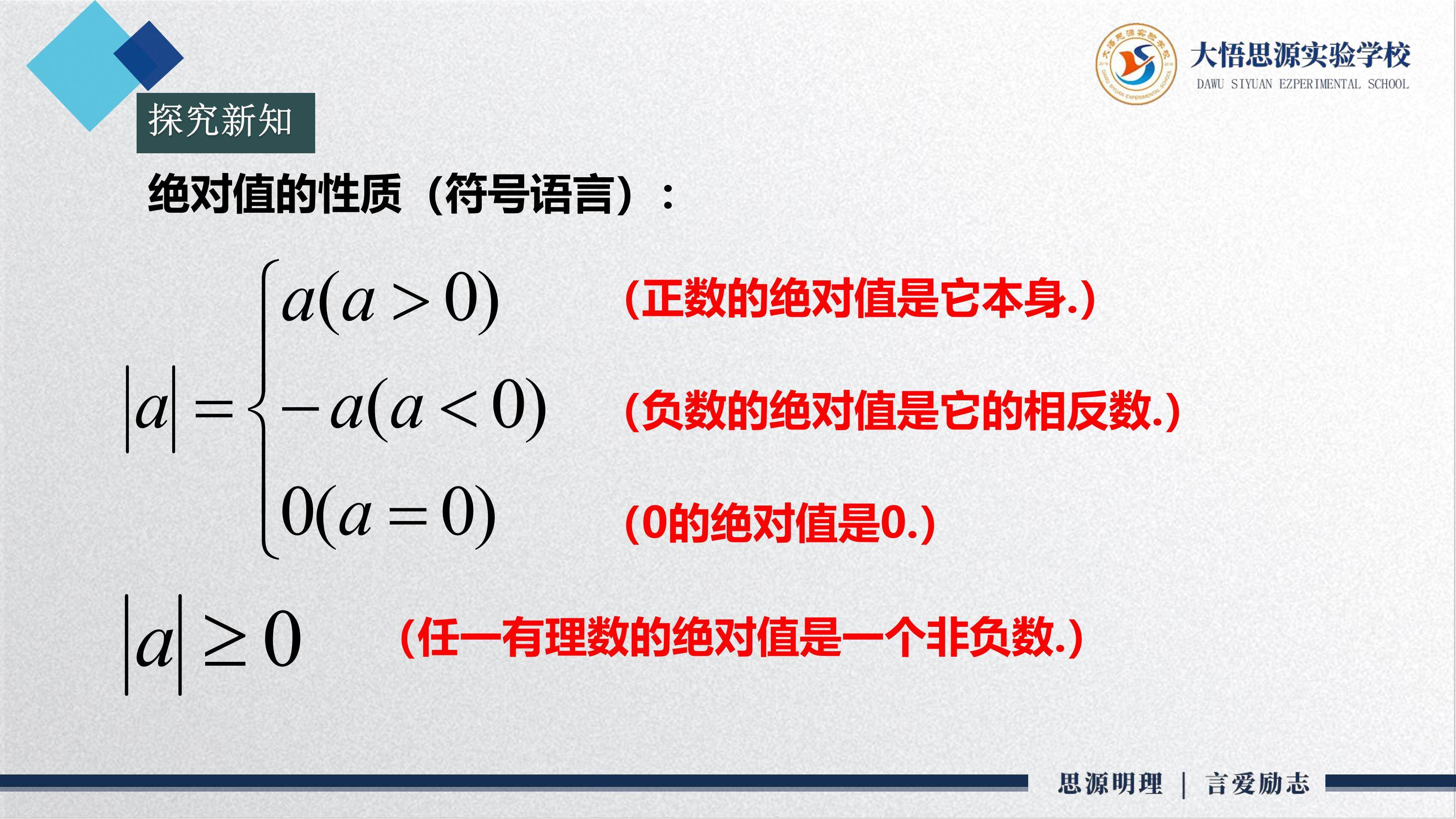 大悟思源实验学校
DAWU SIYUAN EZPERIMENTAL SCHOOL

探究新知

绝对值的性质（符号语言）：

$|a| = \begin{cases} a(a>0) \\ -a(a<0) \\ 0(a=0) \end{cases}$

(正数的绝对值是它本身.)

(负数的绝对值是它的相反数.)

(0的绝对值是0.)

$|a| \geq 0$ (任一有理数的绝对值是一个非负数.)

思源明理 | 言爱励志